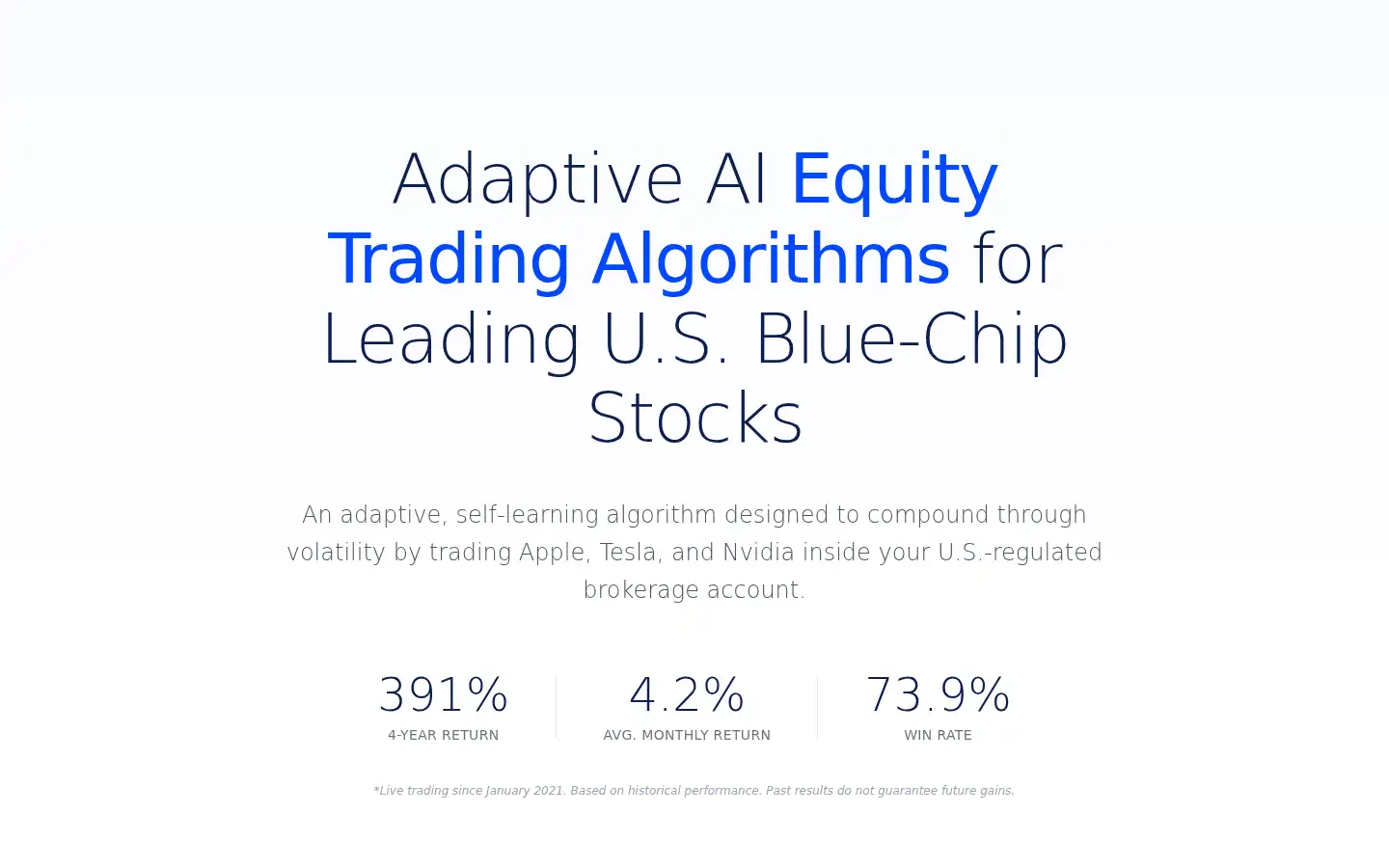 Adaptive AI Equity Trading Algorithms for Leading U.S. Blue-Chip Stocks

An adaptive, self-learning algorithm designed to compound through volatility by trading Apple, Tesla, and Nvidia inside your U.S.-regulated brokerage account.

391%
4-YEAR RETURN

4.2%
AVG. MONTHLY RETURN

73.9%
WIN RATE

*Live trading since January 2021. Based on historical performance. Past results do not guarantee future gains.